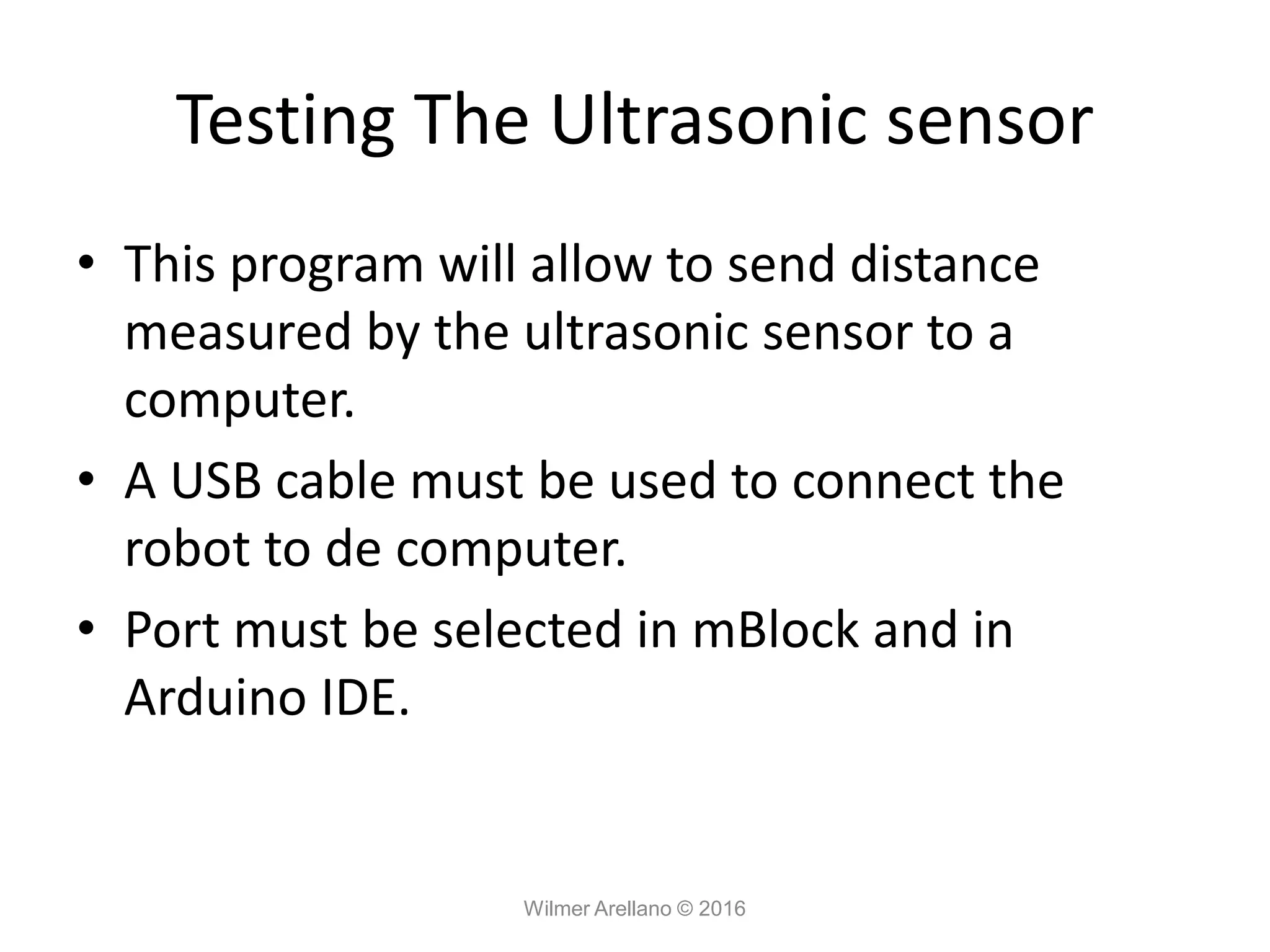 Testing The Ultrasonic sensor

• This program will allow to send distance measured by the ultrasonic sensor to a computer.

• A USB cable must be used to connect the robot to de computer.

• Port must be selected in mBlock and in Arduino IDE.

Wilmer Arellano © 2016